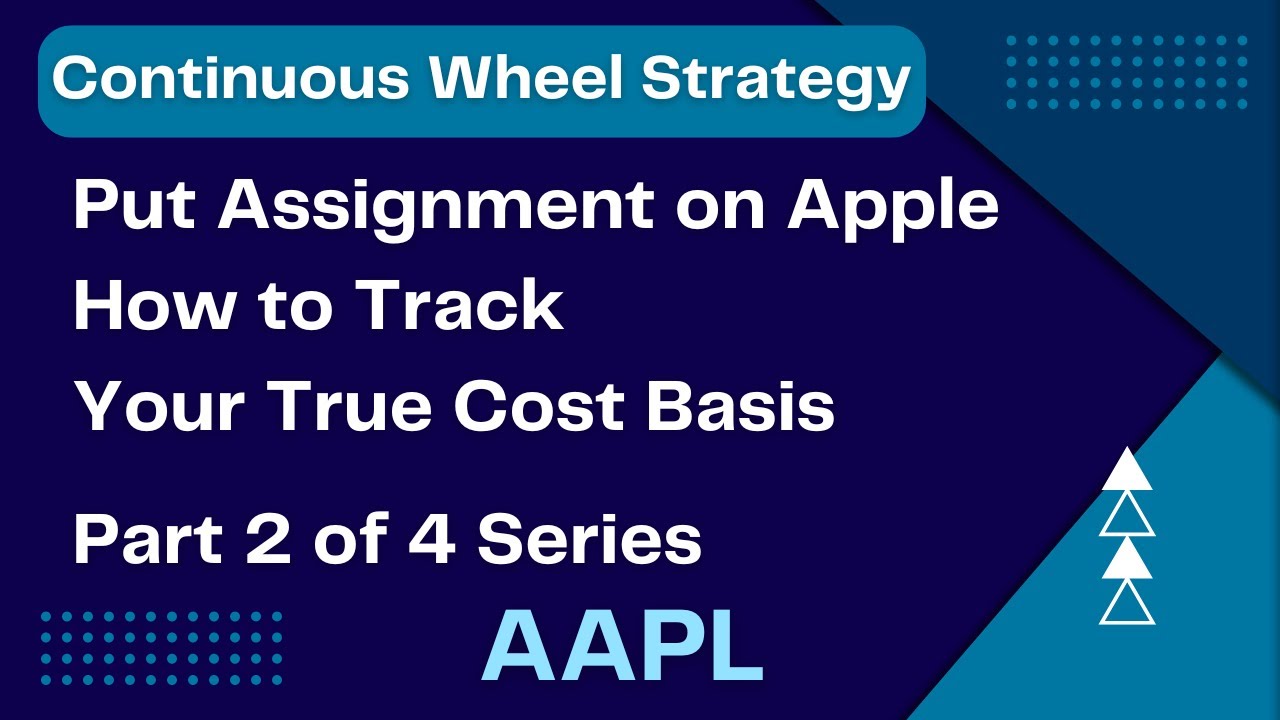 Continuous Wheel Strategy

Put Assignment on Apple
How to Track
Your True Cost Basis

Part 2 of 4 Series

AAPL